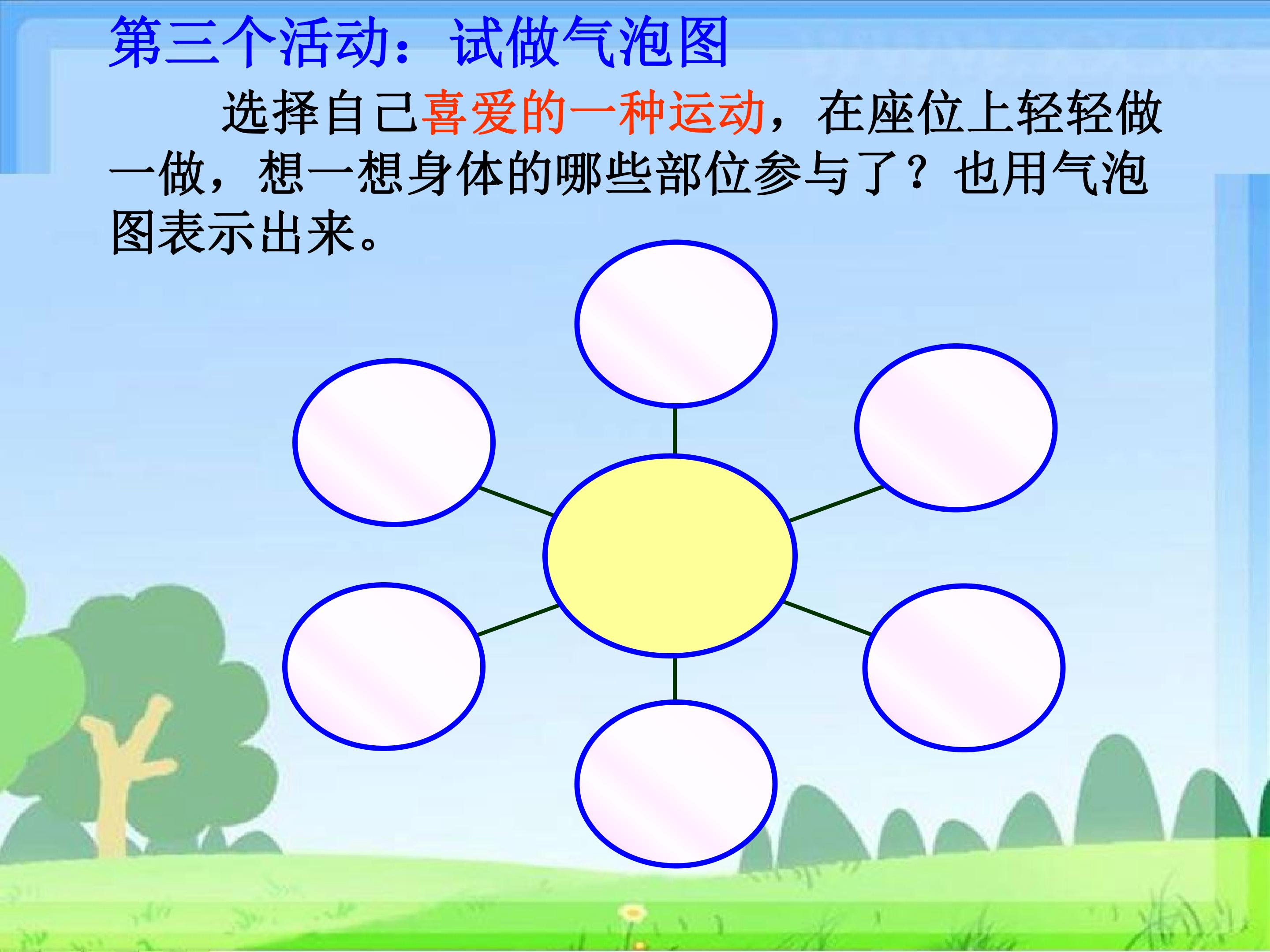 第三个活动：试做气泡图

选择自己喜爱的一种运动，在座位上轻轻做一做，想一想身体的哪些部位参与了？也用气泡图表示出来。